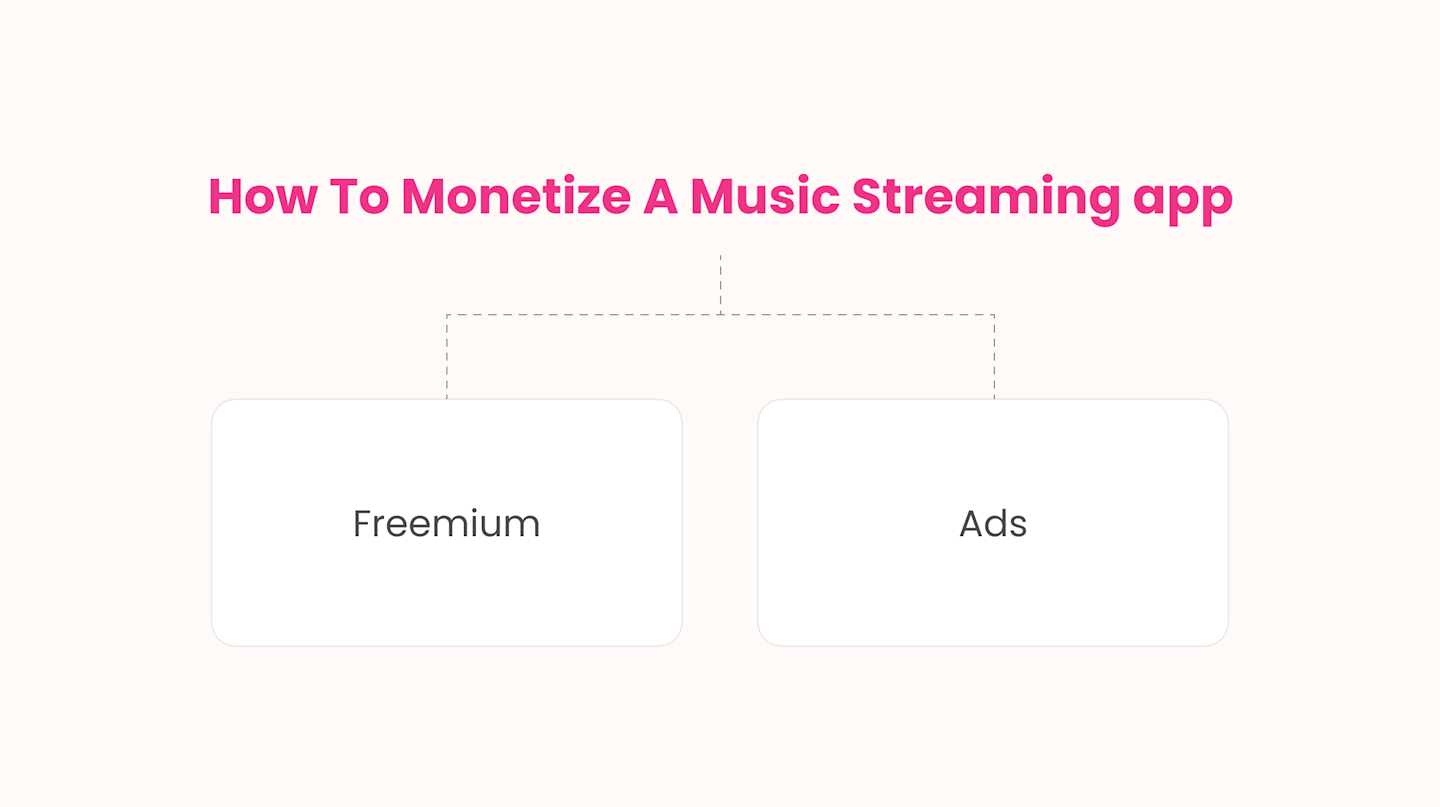 How To Monetize A Music Streaming app

Freemium

Ads